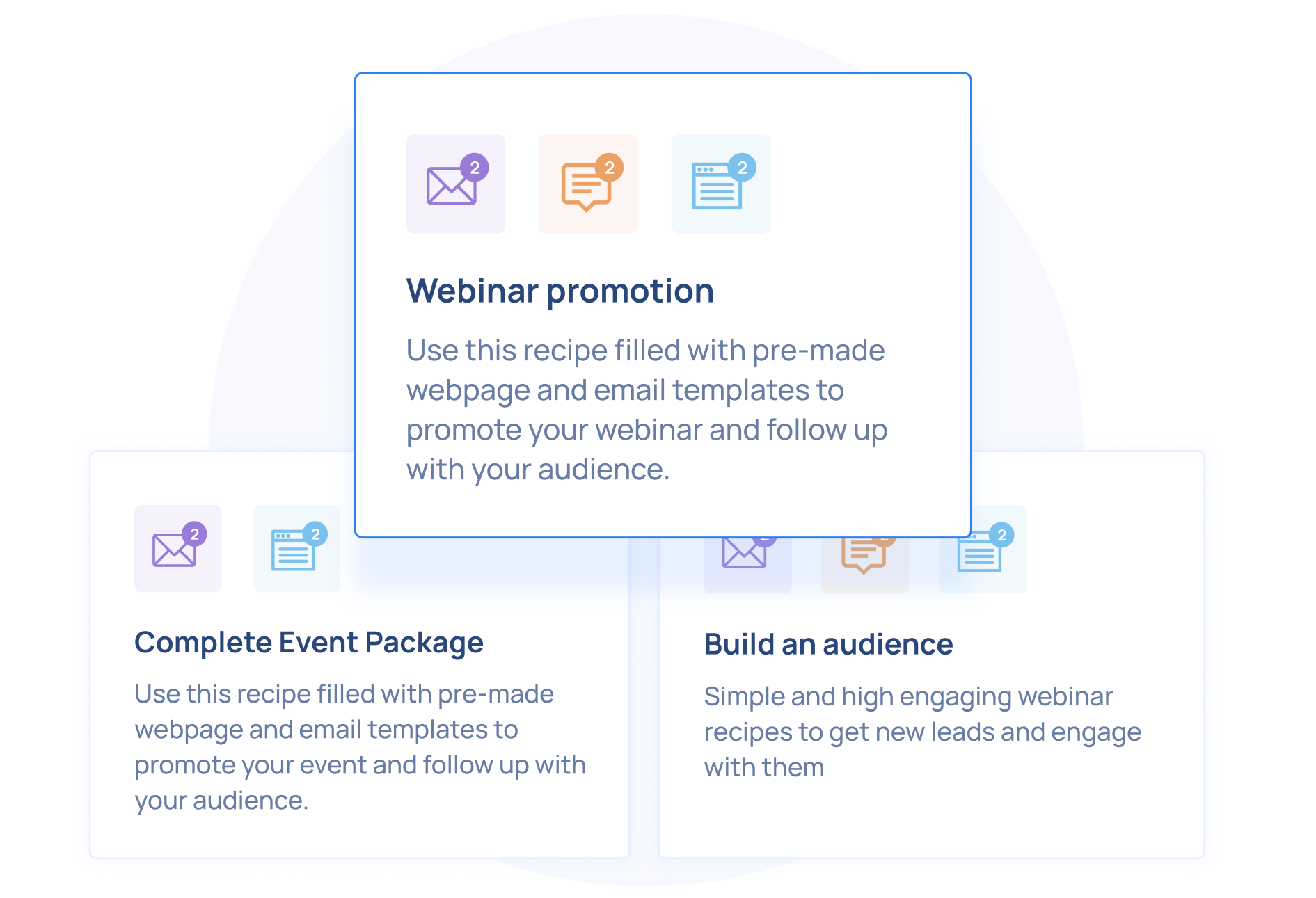 2 2 2

Webinar promotion

Use this recipe filled with pre-made webpage and email templates to promote your webinar and follow up with your audience.

2 2

Complete Event Package

Use this recipe filled with pre-made webpage and email templates to promote your event and follow up with your audience.

2

Build an audience

Simple and high engaging webinar recipes to get new leads and engage with them